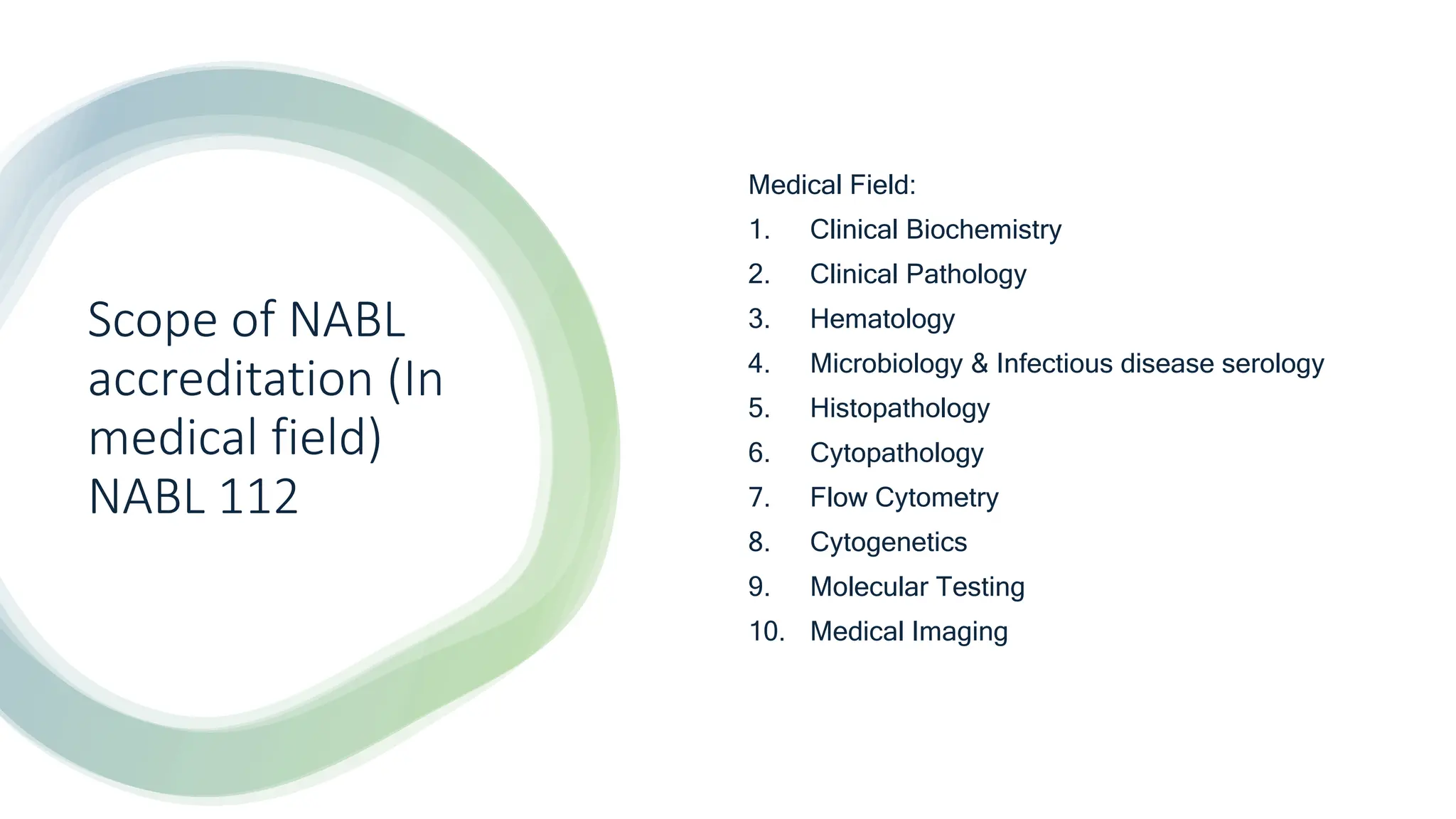 Scope of NABL accreditation (In medical field)
NABL 112

Medical Field:
1. Clinical Biochemistry
2. Clinical Pathology
3. Hematology
4. Microbiology & Infectious disease serology
5. Histopathology
6. Cytopathology
7. Flow Cytometry
8. Cytogenetics
9. Molecular Testing
10. Medical Imaging